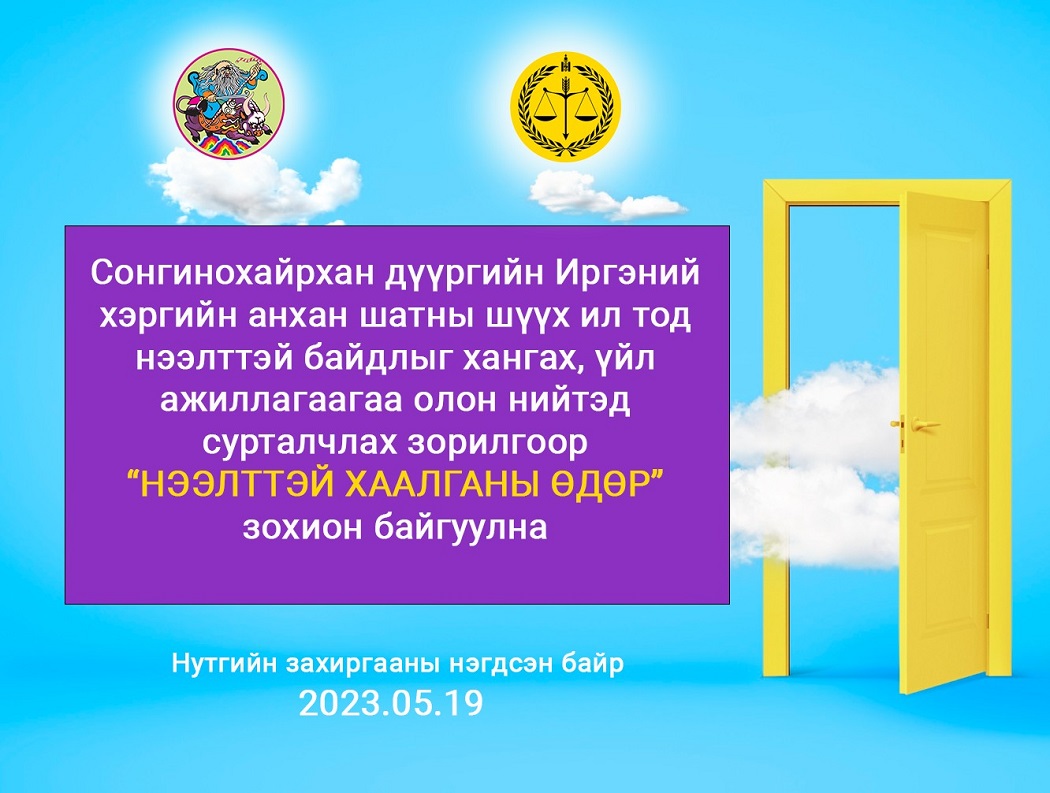 Сонгинохайрхан дүүргийн Иргэний хэргийн анхан шатны шүүх ил тод нээлттэй байдлыг хангах, үйл ажиллагаагаа олон нийтэд сурталчлах зорилгоор
“НЭЭЛТТЭЙ ХААЛГАНЫ ӨДӨР”
зохион байгуулна

Нутгийн захиргааны нэгдсэн байр
2023.05.19